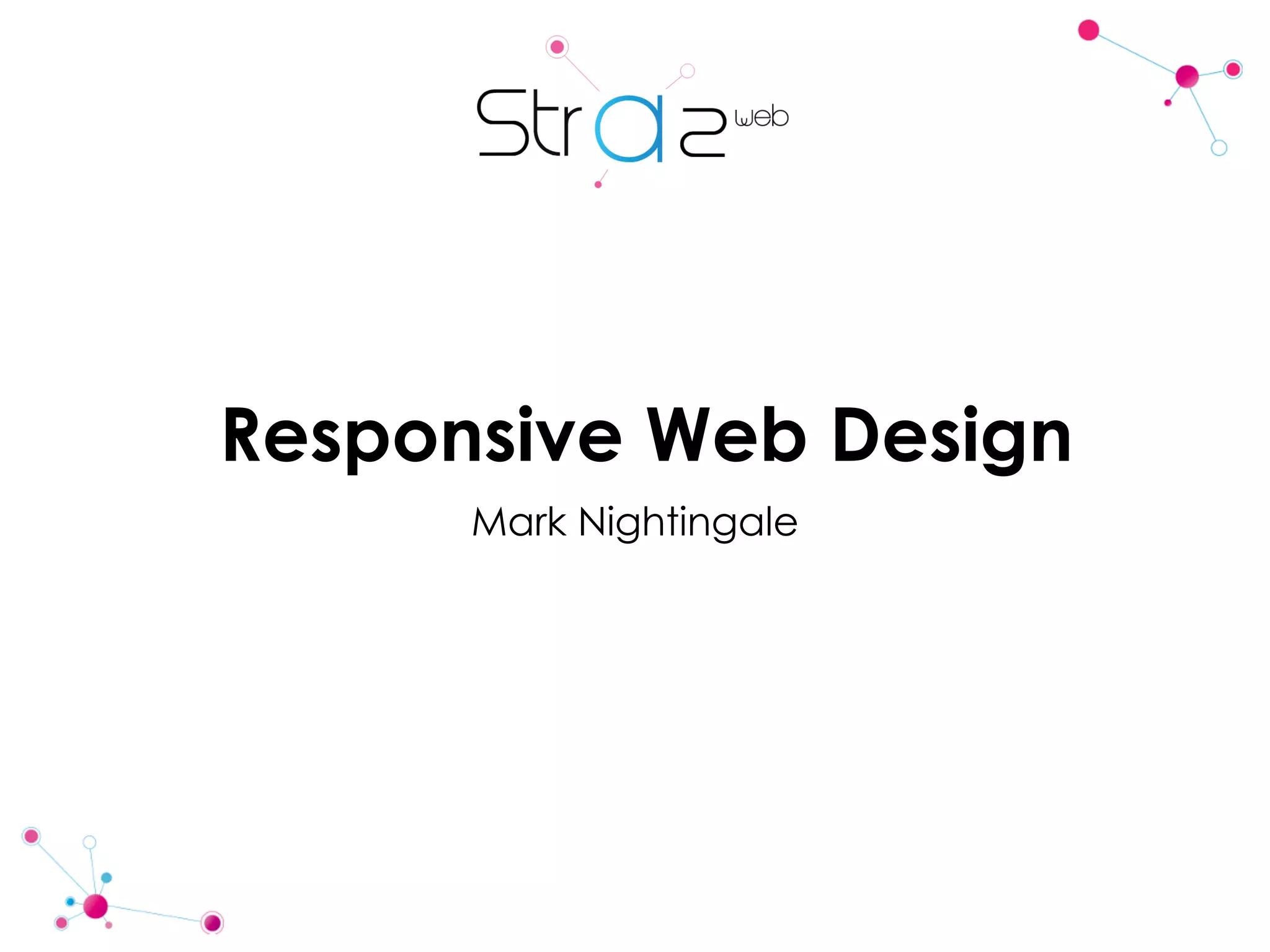 Straz web

Responsive Web Design

Mark Nightingale